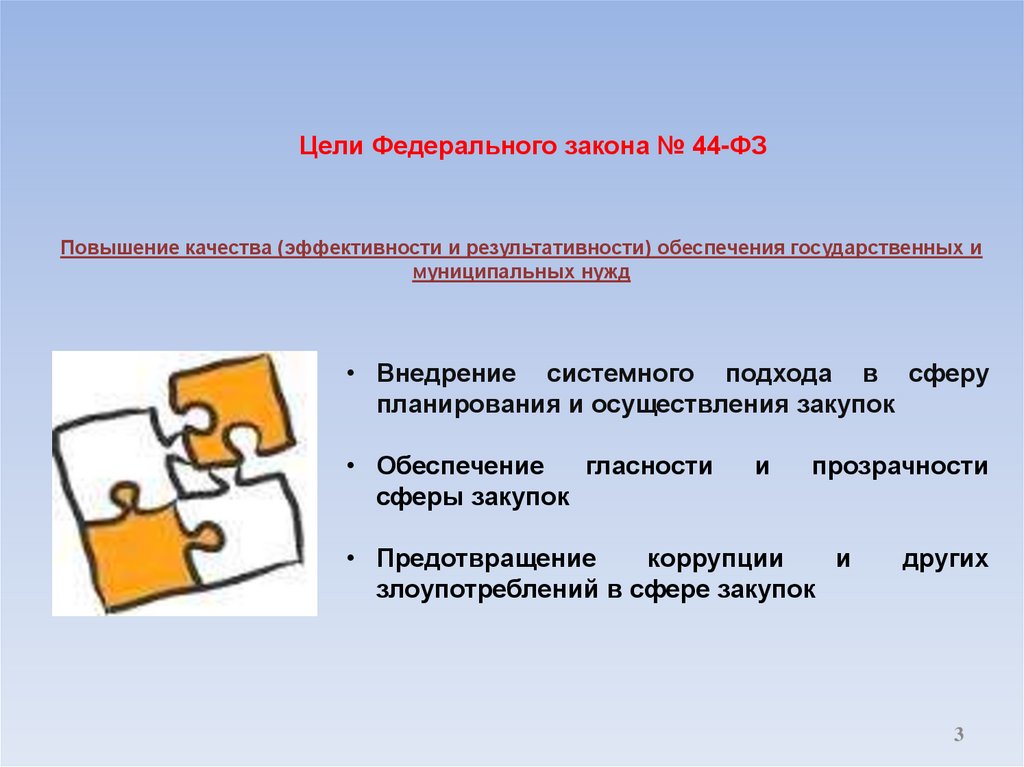 Цели Федерального закона № 44-ФЗ

Повышение качества (эффективности и результативности) обеспечения государственных и муниципальных нужд

• Внедрение системного подхода в сферу планирования и осуществления закупок

• Обеспечение гласности и прозрачности сферы закупок

• Предотвращение коррупции и других злоупотреблений в сфере закупок

3